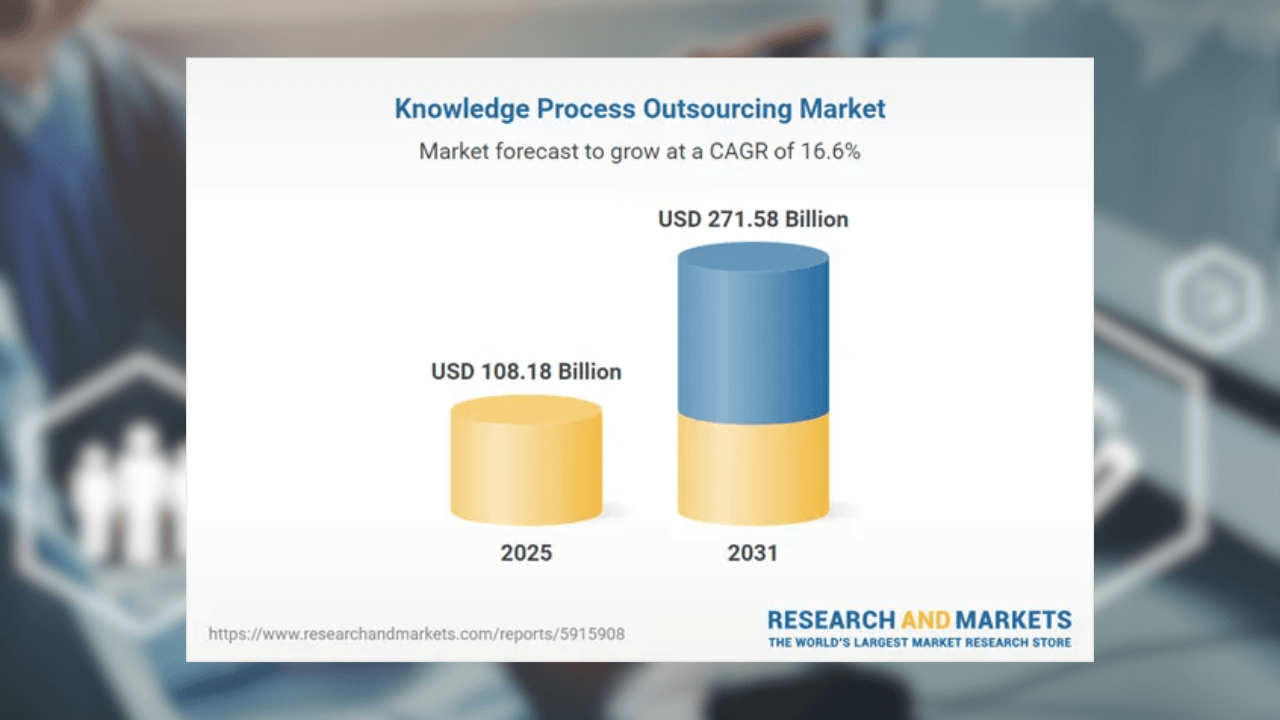 Knowledge Process Outsourcing Market

Market forecast to grow at a CAGR of 16.6%

USD 108.18 Billion

USD 271.58 Billion

2025

2031

https://www.researchandmarkets.com/reports/5915908

RESEARCH AND MARKETS
THE WORLD'S LARGEST MARKET RESEARCH STORE